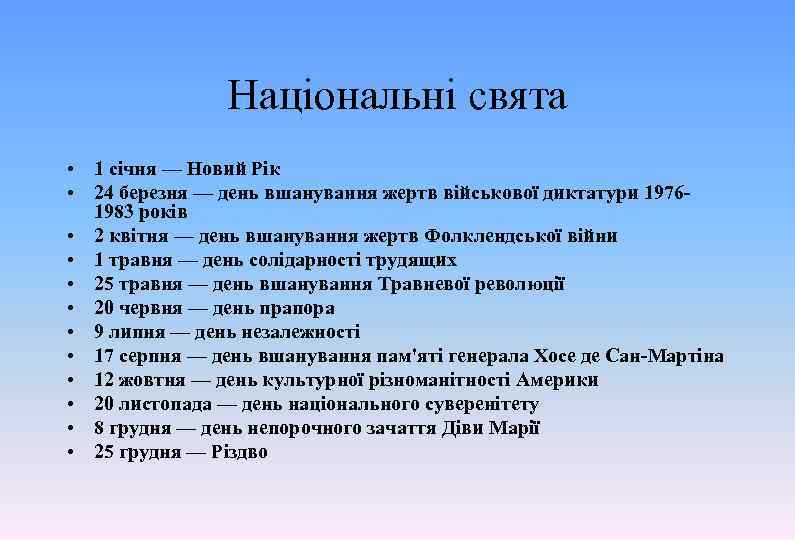 Національні свята

• 1 січня — Новий Рік
• 24 березня — день вшанування жертв військової диктатури 1976-1983 років
• 2 квітня — день вшанування жертв Фолклендської війни
• 1 травня — день солідарності трудящих
• 25 травня — день вшанування Травневої революції
• 20 червня — день прапора
• 9 липня — день незалежності
• 17 серпня — день вшанування пам'яті генерала Хосе де Сан-Мартіна
• 12 жовтня — день культурної різноманітності Америки
• 20 листопада — день національного суверенітету
• 8 грудня — день непорочного зачаття Діви Марії
• 25 грудня — Різдво